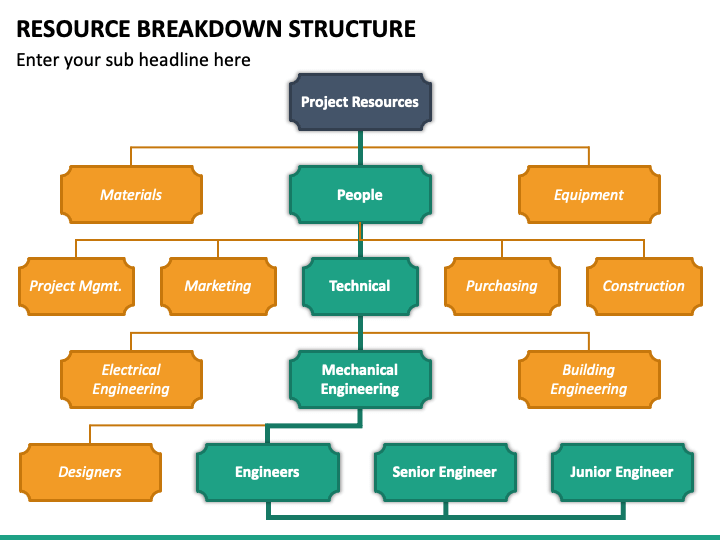 RESOURCE BREAKDOWN STRUCTURE

Enter your sub headline here

Project Resources

Materials

People

Equipment

Project Mgmt.

Marketing

Technical

Purchasing

Construction

Electrical Engineering

Mechanical Engineering

Building Engineering

Designers

Engineers

Senior Engineer

Junior Engineer